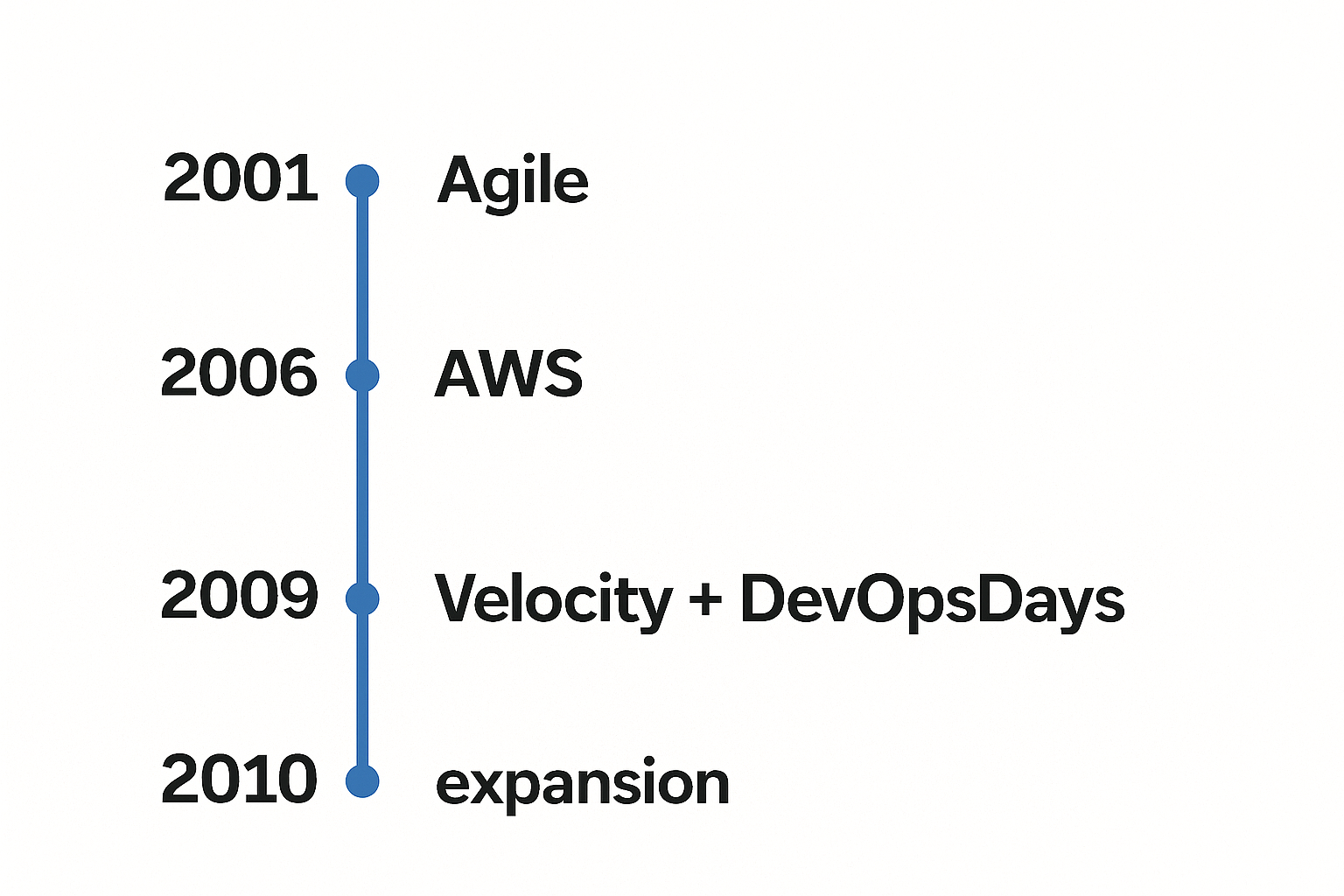 2001 Agile

2006 AWS

2009 Velocity + DevOpsDays

2010 expansion